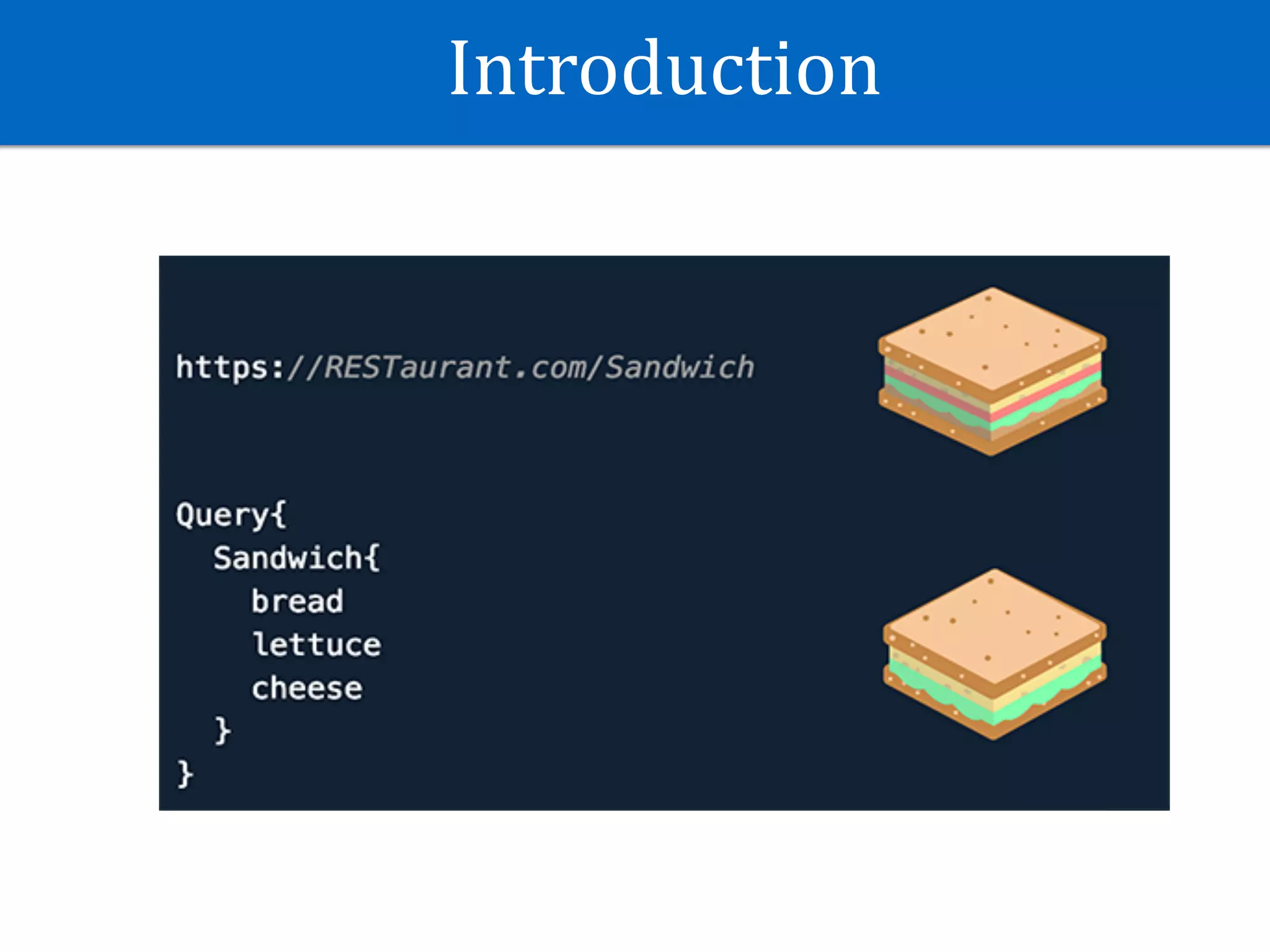 Introduction

https://RESTaurant.com/Sandwich

Query{
Sandwich{
bread
lettuce
cheese
}
}